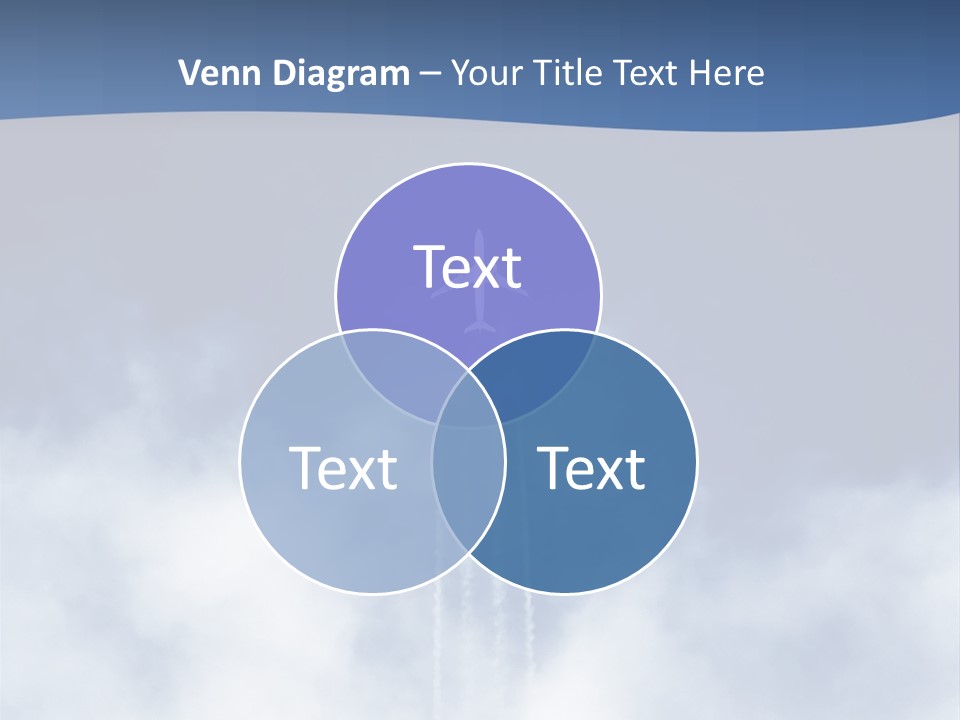 Venn Diagram – Your Title Text Here

Text

Text

Text